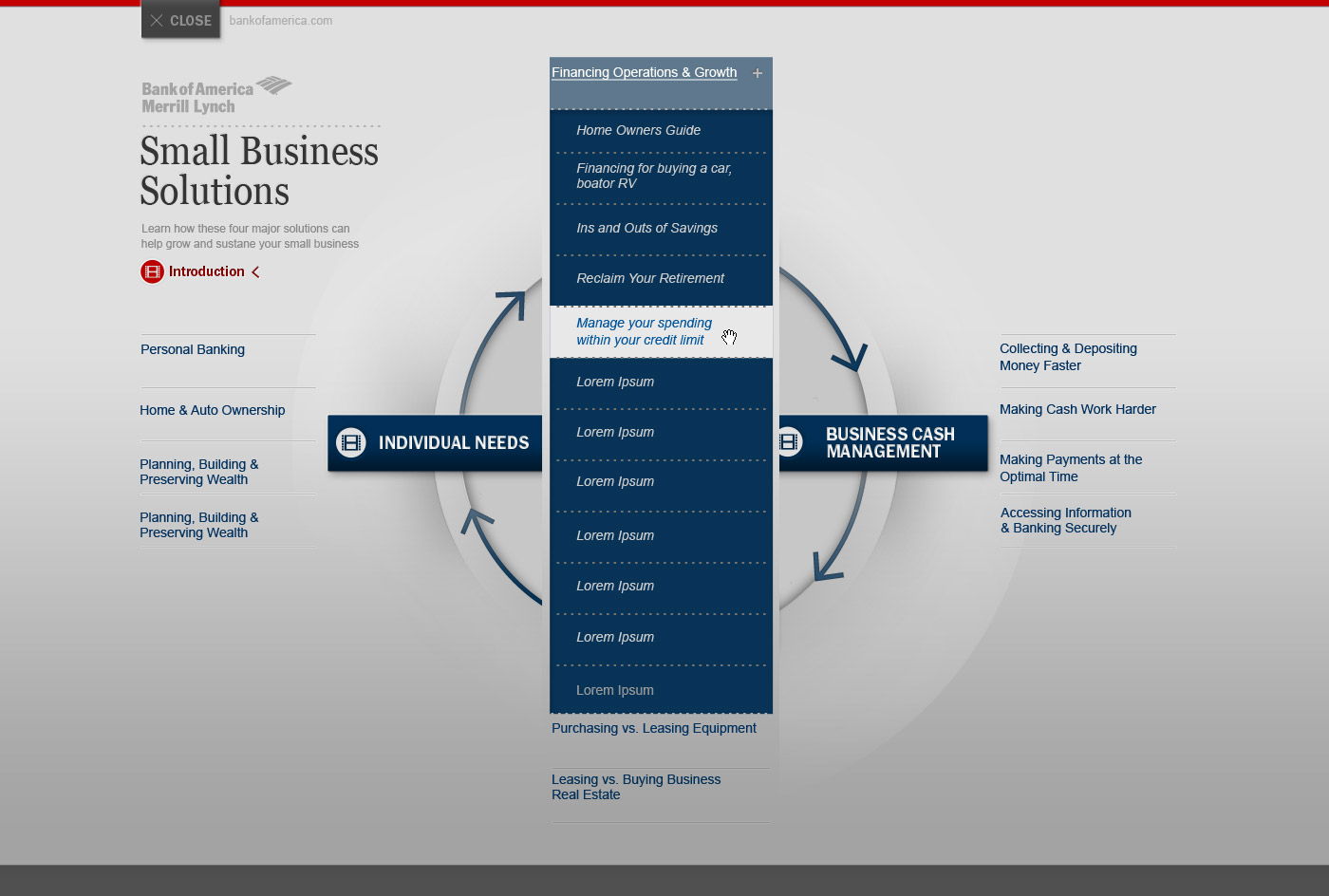 CLOSE bankofamerica.com

Bank of America Merrill Lynch

Small Business Solutions

Learn how these four major solutions can help grow and sustane your small business

Introduction

Personal Banking

Home & Auto Ownership

Planning, Building & Preserving Wealth

Planning, Building & Preserving Wealth

INDIVIDUAL NEEDS

Financing Operations & Growth +

Home Owners Guide

Financing for buying a car, boator RV

Ins and Outs of Savings

Reclaim Your Retirement

Manage your spending within your credit limit

Lorem Ipsum

Lorem Ipsum

Lorem Ipsum

Lorem Ipsum

Lorem Ipsum

Lorem Ipsum

Lorem Ipsum

Purchasing vs. Leasing Equipment

Leasing vs. Buying Business Real Estate

BUSINESS CASH MANAGEMENT

Collecting & Depositing Money Faster

Making Cash Work Harder

Making Payments at the Optimal Time

Accessing Information & Banking Securely